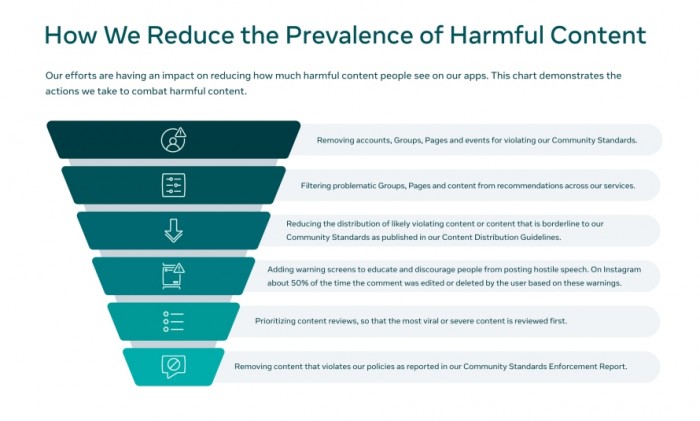 How We Reduce the Prevalence of Harmful Content

Our efforts are having an impact on reducing how much harmful content people see on our apps. This chart demonstrates the actions we take to combat harmful content.

Removing accounts, Groups, Pages and events for violating our Community Standards.

Filtering problematic Groups, Pages and content from recommendations across our services.

Reducing the distribution of likely violating content or content that is borderline to our Community Standards as published in our Content Distribution Guidelines.

Adding warning screens to educate and discourage people from posting hostile speech. On Instagram about 50% of the time the comment was edited or deleted by the user based on these warnings.

Prioritizing content reviews, so that the most viral or severe content is reviewed first.

Removing content that violates our policies as reported in our Community Standards Enforcement Report.